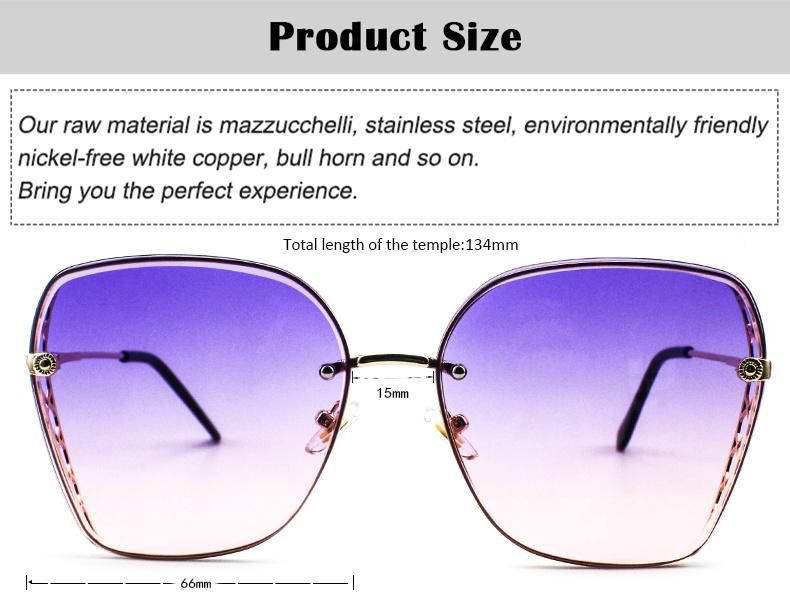 Product Size

Our raw material is mazzucchelli, stainless steel, environmentally friendly nickel-free white copper, bull horn and so on.
Bring you the perfect experience.

Total length of the temple:134mm

15mm

66mm